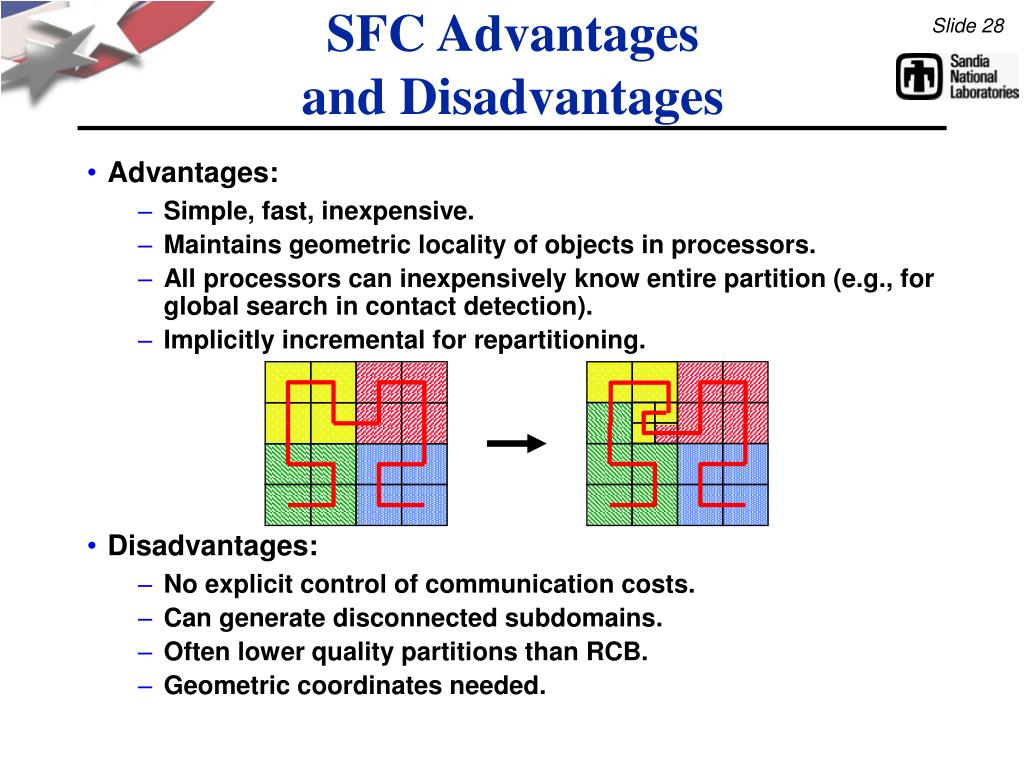 SFC Advantages and Disadvantages

Slide 28

Sandia National Laboratories

• Advantages:
– Simple, fast, inexpensive.
– Maintains geometric locality of objects in processors.
– All processors can inexpensively know entire partition (e.g., for global search in contact detection).
– Implicitly incremental for repartitioning.

• Disadvantages:
– No explicit control of communication costs.
– Can generate disconnected subdomains.
– Often lower quality partitions than RCB.
– Geometric coordinates needed.